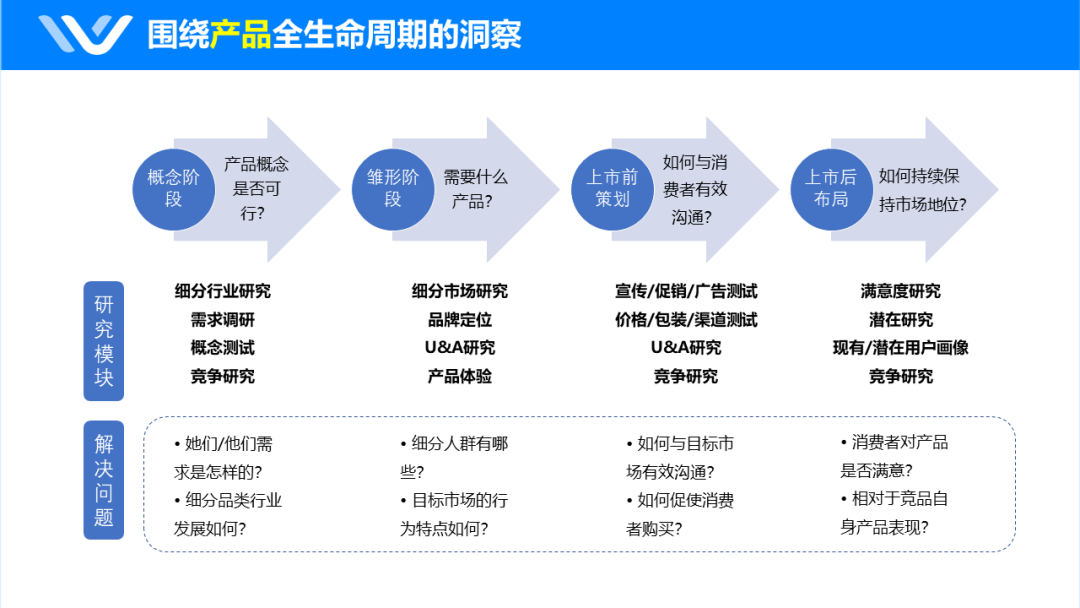 围绕产品全生命周期的洞察

概念阶段
产品概念是否可行?

雏形阶段
需要什么产品?

上市前策划
如何与消费者有效沟通?

上市后布局
如何持续保持市场地位?

研究模块

细分行业研究
需求调研
概念测试
竞争研究

细分市场研究
品牌定位
U&A研究
产品体验

宣传/促销/广告测试
价格/包装/渠道测试
U&A研究
竞争研究

满意度研究
潜在研究
现有/潜在用户画像
竞争研究

解决问题

• 她们/他们需求是怎样的?
• 细分品类行业发展如何?

• 细分人群有哪些?
• 目标市场的行为特点如何?

• 如何与目标市场有效沟通?
• 如何促使消费者购买?

• 消费者对产品是否满意?
• 相对于竞品自身产品表现?